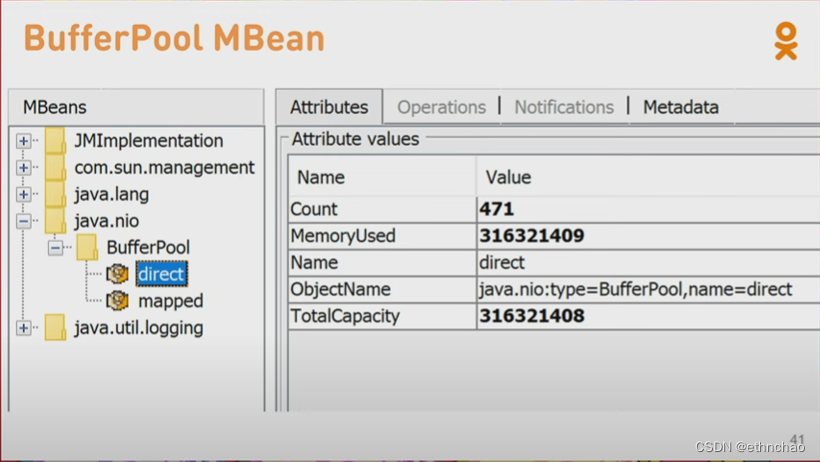 BufferPool MBean

MBeans

JMImplementation
com.sun.management
java.lang
java.nio
BufferPool
direct
mapped
java.util.logging

Attributes | Operations | Notifications | Metadata

Attribute values

| Name | Value |
|---|---|
| Count | 471 |
| MemoryUsed | 316321409 |
| Name | direct |
| ObjectName | java.nio:type=BufferPool,name=direct |
| TotalCapacity | 316321408 |

41

CSDN @ethnchao